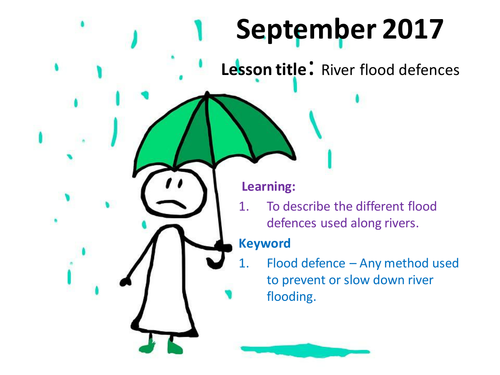 September 2017

Lesson title: River flood defences

Learning:

1. To describe the different flood defences used along rivers.

Keyword

1. Flood defence – Any method used to prevent or slow down river flooding.